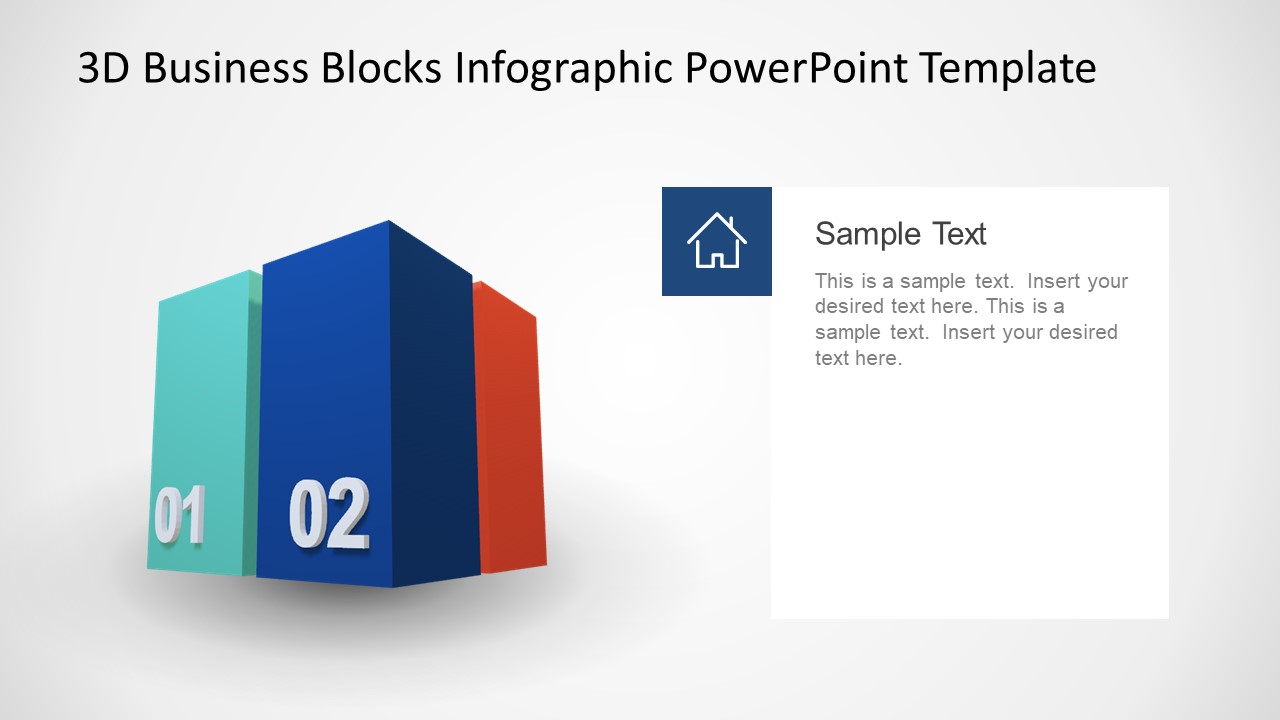 3D Business Blocks Infographic PowerPoint Template

01

02

Sample Text

This is a sample text. Insert your desired text here. This is a sample text. Insert your desired text here.